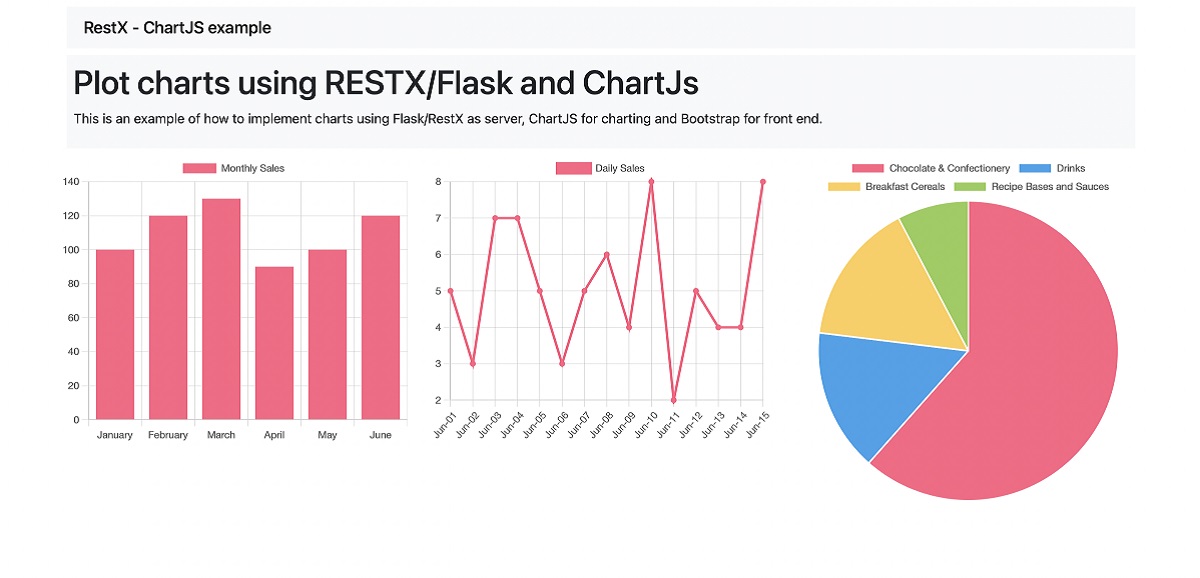 RestX - ChartJS example

Plot charts using RESTX/Flask and ChartJs

This is an example of how to implement charts using Flask/RestX as server, ChartJS for charting and Bootstrap for front end.

Monthly Sales

140
120
100
80
60
40
20
0

January February March April May June

Daily Sales

8
7
6
5
4
3
2

Jun-01 Jun-02 Jun-03 Jun-04 Jun-05 Jun-06 Jun-07 Jun-08 Jun-09 Jun-10 Jun-11 Jun-12 Jun-13 Jun-14 Jun-15

Chocolate & Confectionery Drinks Breakfast Cereals Recipe Bases and Sauces